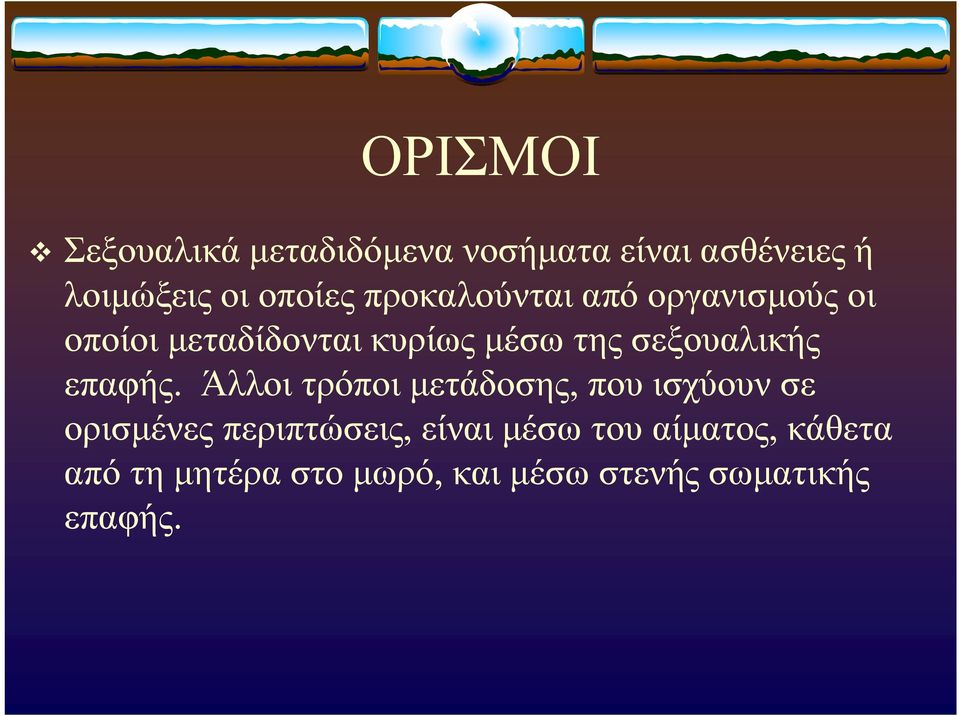 ΟΡΙΣΜΟΙ

❖ Σεξουαλικά μεταδιδόμενα νοσήματα είναι ασθένειες ή λοιμώξεις οι οποίες προκαλούνται από οργανισμούς οι οποίοι μεταδίδονται κυρίως μέσω της σεξουαλικής επαφής. Άλλοι τρόποι μετάδοσης, που ισχύουν σε ορισμένες περιπτώσεις, είναι μέσω του αίματος, κάθετα από τη μητέρα στο μωρό, και μέσω στενής σωματικής επαφής.